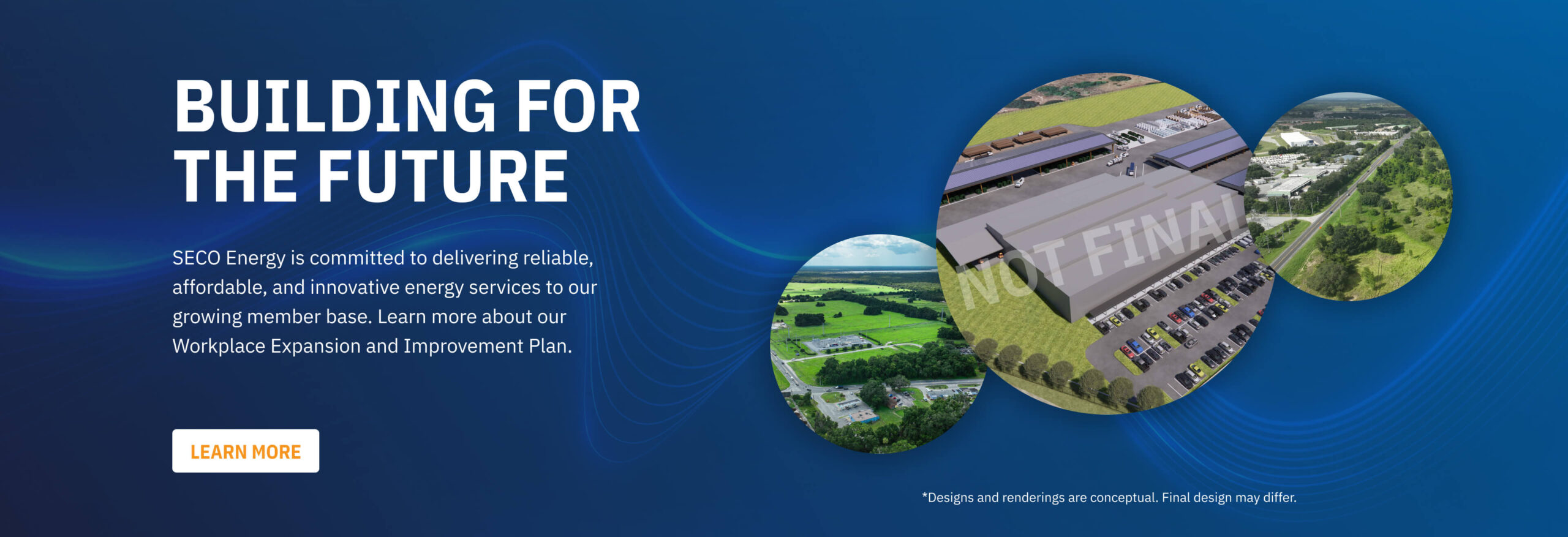 BUILDING FOR THE FUTURE

SECO Energy is committed to delivering reliable, affordable, and innovative energy services to our growing member base. Learn more about our Workplace Expansion and Improvement Plan.

LEARN MORE

NOT FINAL

*Designs and renderings are conceptual. Final design may differ.